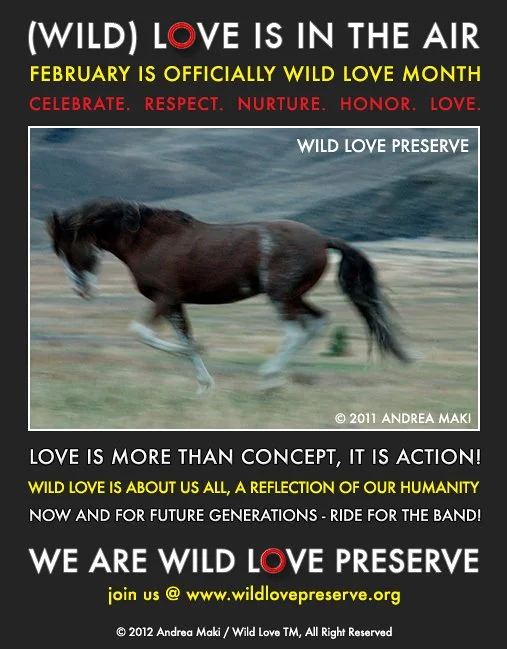 (WILD) LOVE IS IN THE AIR

FEBRUARY IS OFFICIALLY WILD LOVE MONTH

CELEBRATE. RESPECT. NURTURE. HONOR. LOVE.

WILD LOVE PRESERVE

© 2011 ANDREA MAKI

LOVE IS MORE THAN CONCEPT, IT IS ACTION!

WILD LOVE IS ABOUT US ALL, A REFLECTION OF OUR HUMANITY

NOW AND FOR FUTURE GENERATIONS - RIDE FOR THE BAND!

WE ARE WILD LOVE PRESERVE

join us @ www.wildlovepreserve.org

© 2012 Andrea Maki / Wild Love TM, All Right Reserved